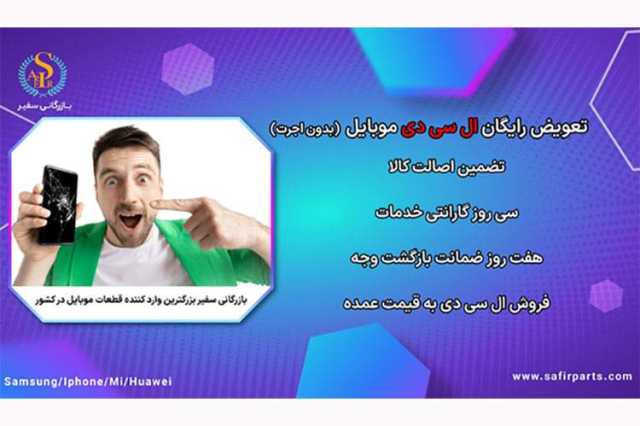 SAFIR
بازرگانی سفیر

تعویض رایگان ال سی دی موبایل (بدون اجرت)

تضمین اصالت کالا

سی روز گارانتی خدمات

هفت روز ضمانت بازگشت وجه

فروش ال سی دی به قیمت عمده

بازرگانی سفیر بزرگترین وارد کننده قطعات موبایل در کشور

Samsung/Iphone/Mi/Huawei

www.safirparts.com